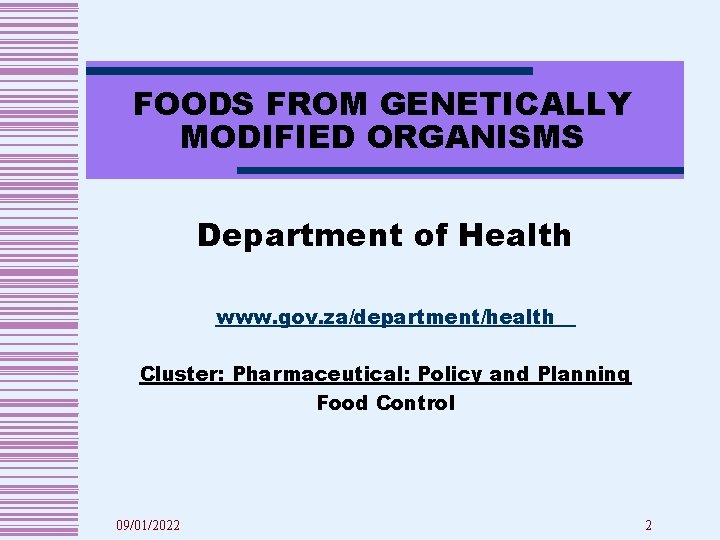 FOODS FROM GENETICALLY MODIFIED ORGANISMS

Department of Health

www.gov.za/department/health

Cluster: Pharmaceutical: Policy and Planning
Food Control

09/01/2022

2